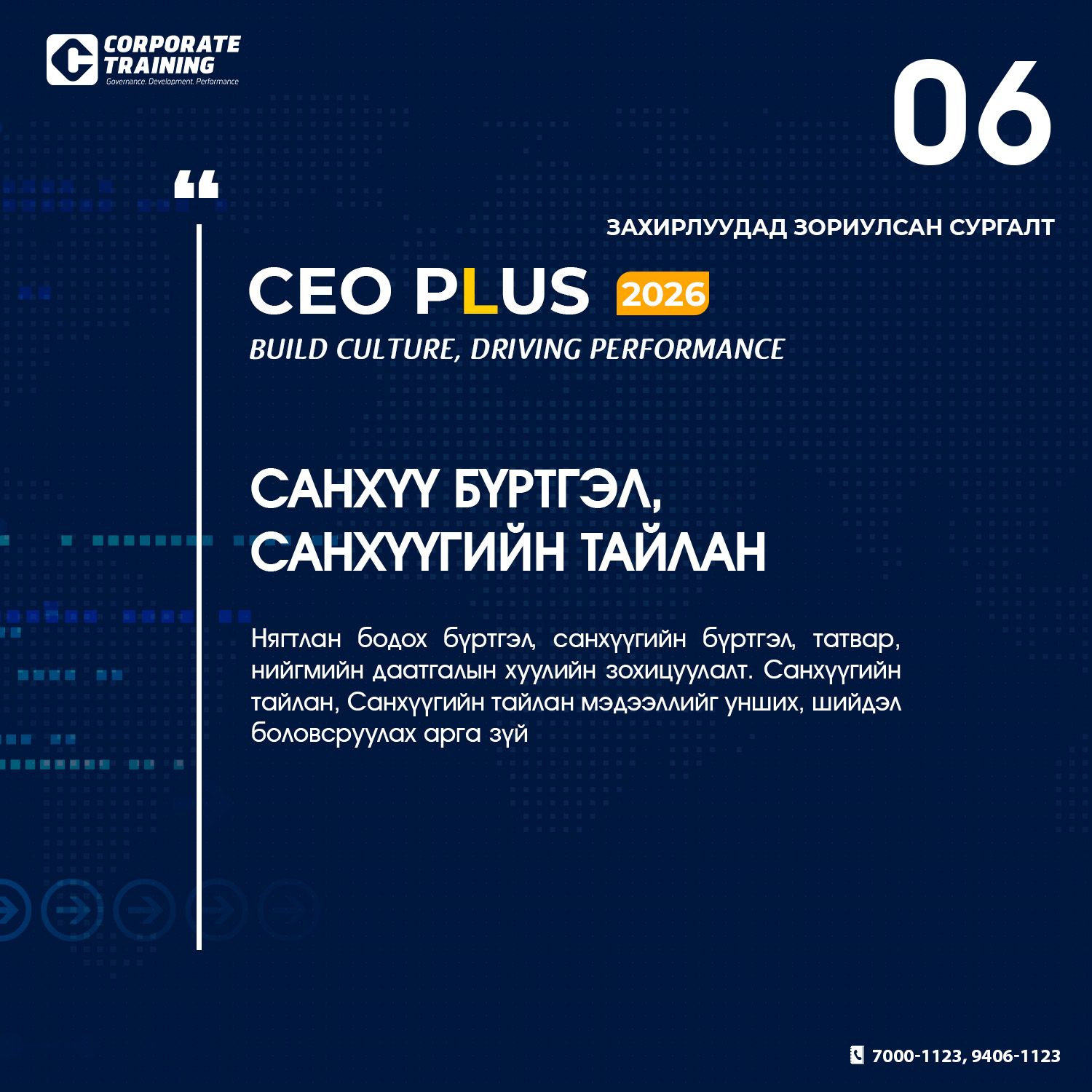 CORPORATE TRAINING
Governance. Development. Performance

06

“

ЗАХИРЛУУДАД ЗОРИУЛСАН СУРГАЛТ

CEO PLUS 2026

BUILD CULTURE, DRIVING PERFORMANCE

САНХҮҮ БҮРТГЭЛ, САНХҮҮГИЙН ТАЙЛАН

Нягтлан бодох бүртгэл, санхүүгийн бүртгэл, татвар, нийгмийн даатгалын хуулийн зохицуулалт. Санхүүгийн тайлан, Санхүүгийн тайлан мэдээллийг унших, шийдэл боловсруулах арга зүй

7000-1123, 9406-1123